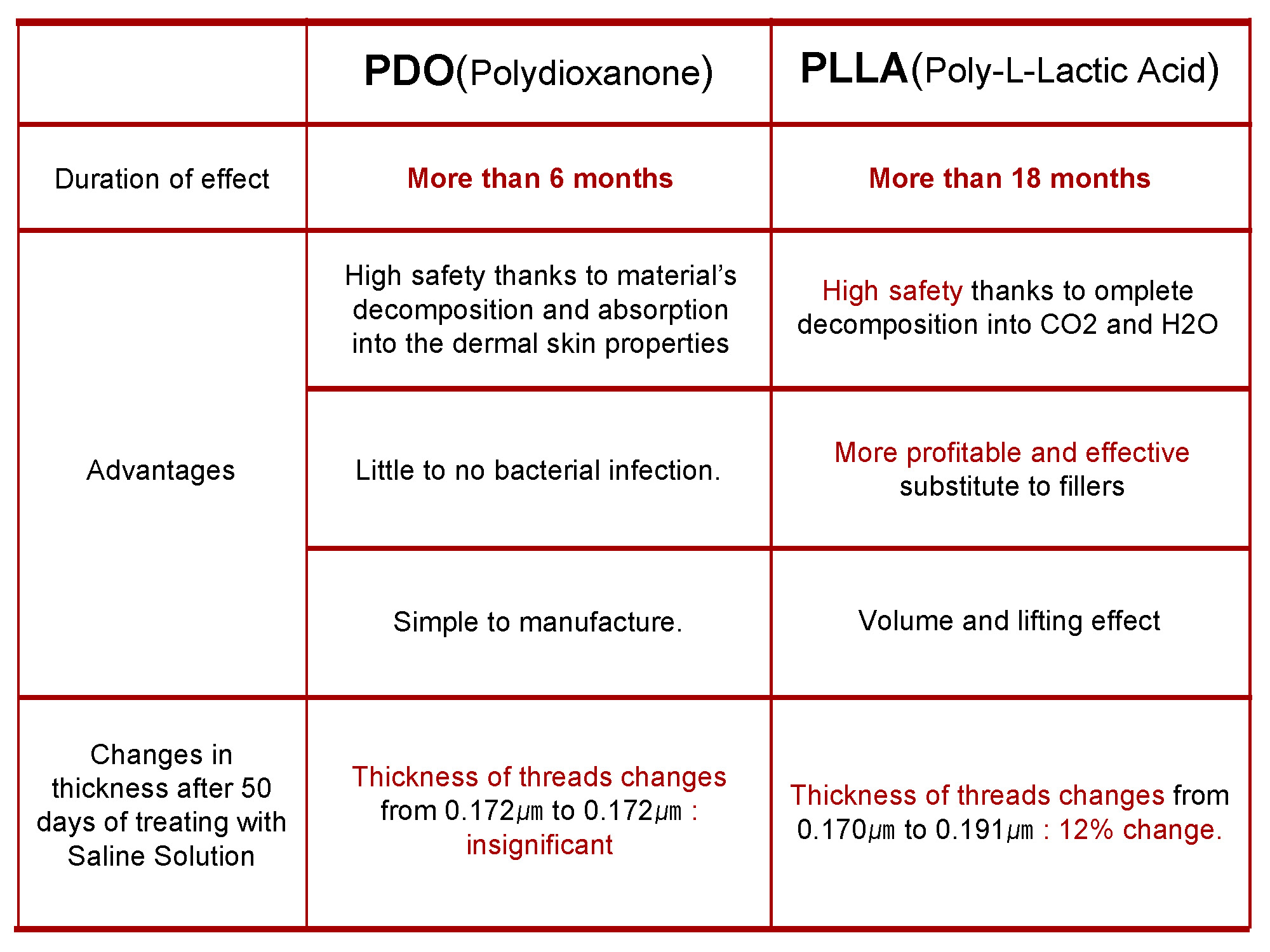 | | PDO(Polydioxanone) | PLLA(Poly-L-Lactic Acid) |
|---|---|---|
| Duration of effect | More than 6 months | More than 18 months |
| Advantages | High safety thanks to material's decomposition and absorption into the dermal skin properties | High safety thanks to omplete decomposition into CO2 and H2O |
| | Little to no bacterial infection. | More profitable and effective substitute to fillers |
| | Simple to manufacture. | Volume and lifting effect |
| Changes in thickness after 50 days of treating with Saline Solution | Thickness of threads changes from 0.172㎛ to 0.172㎛ : insignificant | Thickness of threads changes from 0.170㎛ to 0.191㎛ : 12% change. |